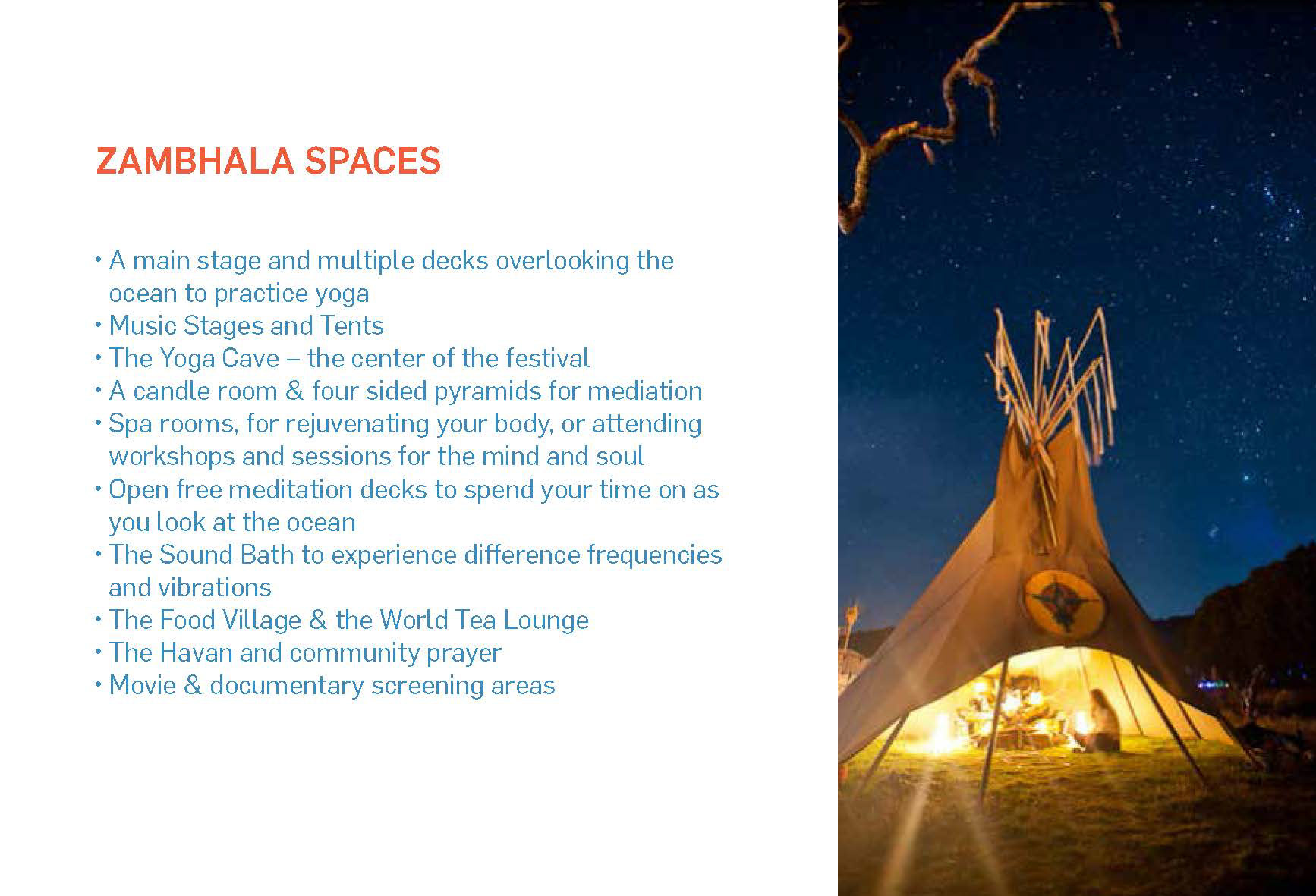 ZAMBHALA SPACES

• A main stage and multiple decks overlooking the ocean to practice yoga
• Music Stages and Tents
• The Yoga Cave – the center of the festival
• A candle room & four sided pyramids for mediation
• Spa rooms, for rejuvenating your body, or attending workshops and sessions for the mind and soul
• Open free meditation decks to spend your time on as you look at the ocean
• The Sound Bath to experience difference frequencies and vibrations
• The Food Village & the World Tea Lounge
• The Havan and community prayer
• Movie & documentary screening areas